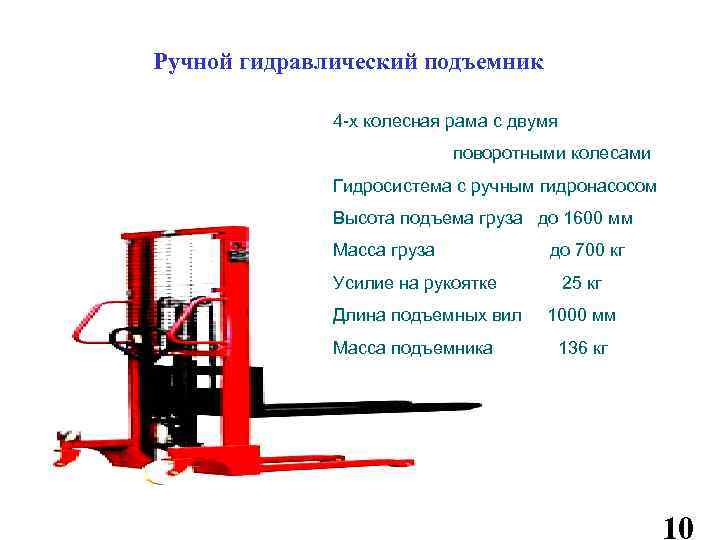 Ручной гидравлический подъемник

4-х колесная рама с двумя поворотными колесами

Гидросистема с ручным гидронасосом

Высота подъема груза до 1600 мм

Масса груза до 700 кг

Усилие на рукоятке 25 кг

Длина подъемных вил 1000 мм

Масса подъемника 136 кг

10